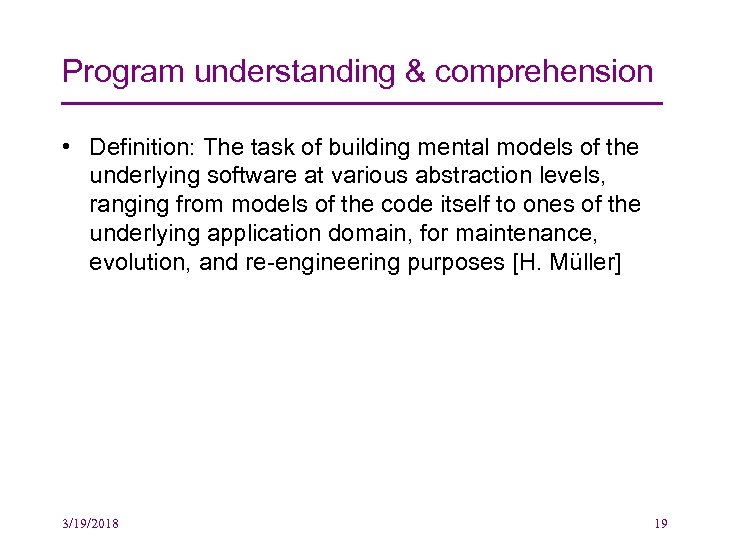 Program understanding & comprehension

• Definition: The task of building mental models of the underlying software at various abstraction levels, ranging from models of the code itself to ones of the underlying application domain, for maintenance, evolution, and re-engineering purposes [H. Müller]

3/19/2018

19